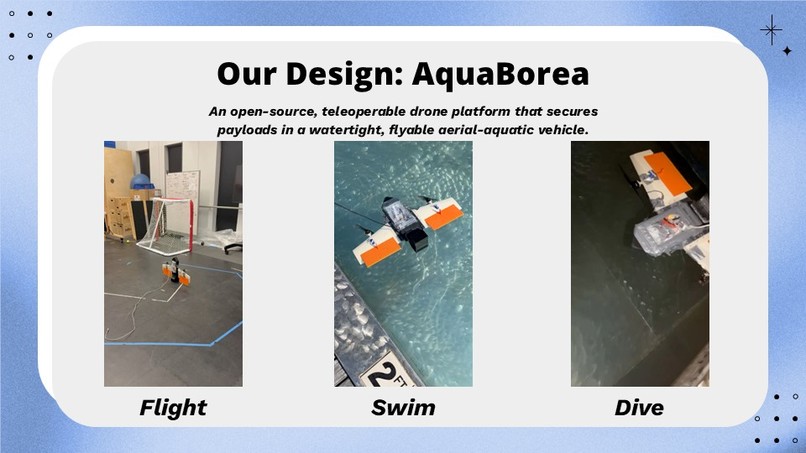 Our Design: AquaBorea

An open-source, teleoperable drone platform that secures payloads in a watertight, flyable aerial-aquatic vehicle.

2 FT

Flight

Swim

Dive